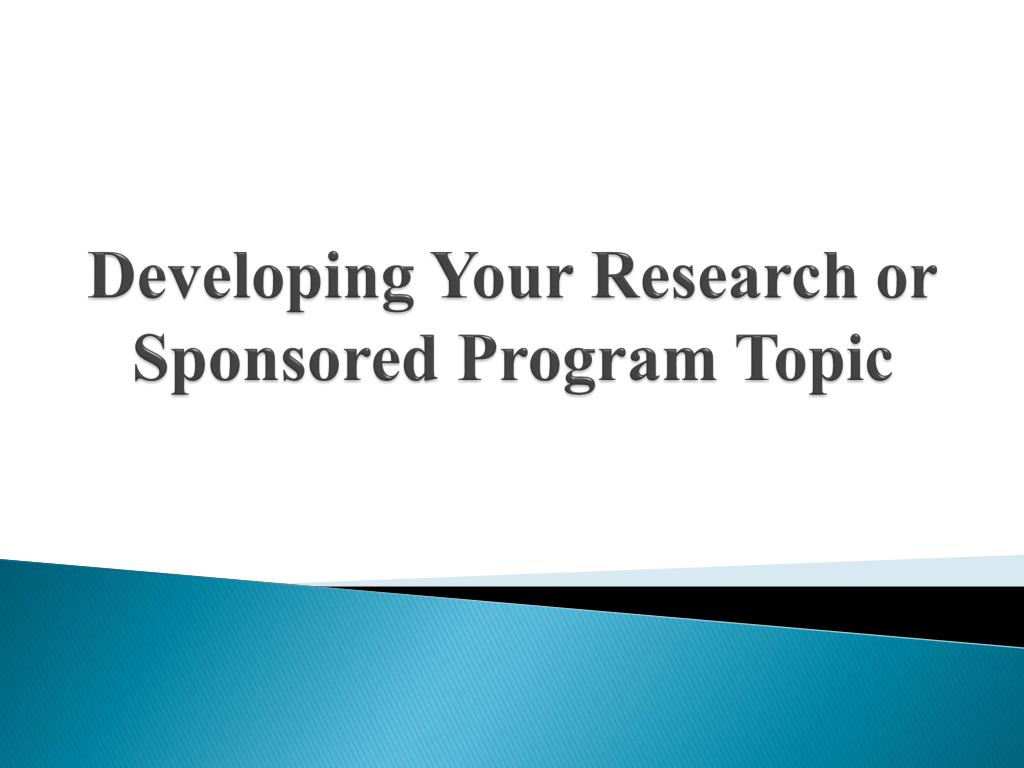 Developing Your Research or Sponsored Program Topic